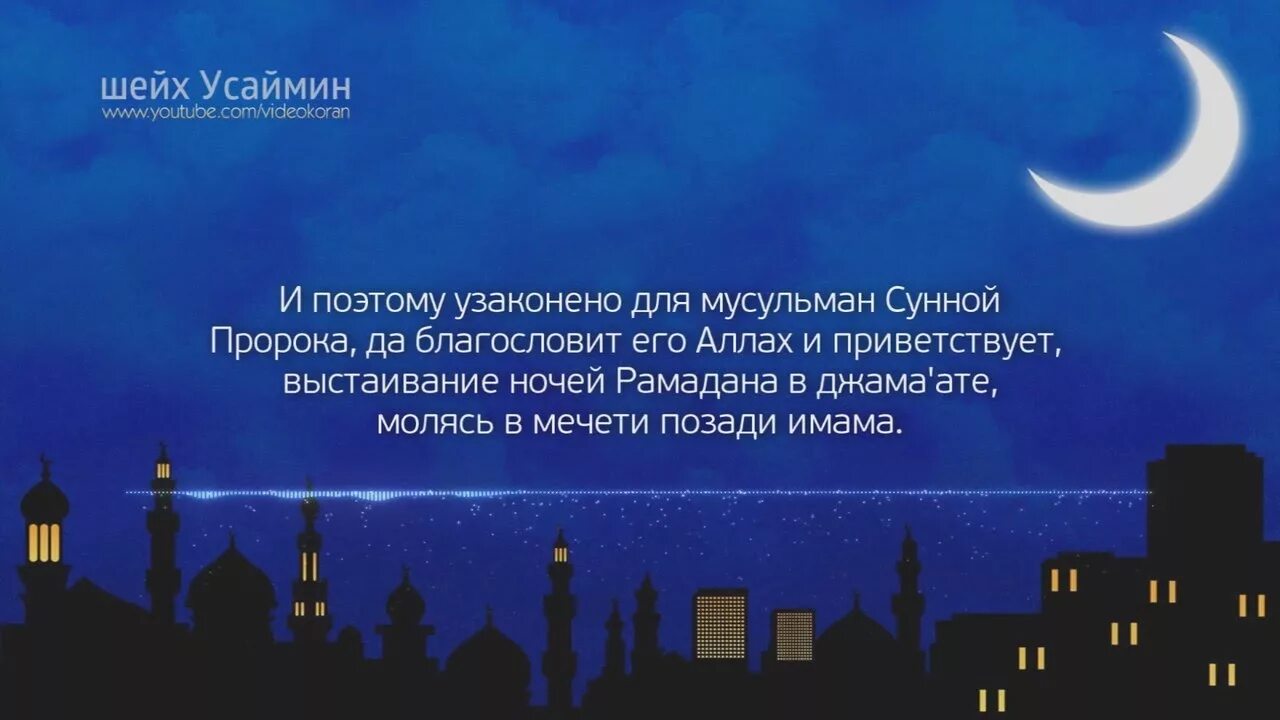 шейх Усаймин
www.youtube.com/videokoran

И поэтому узаконено для мусульман Сунной Пророка, да благословит его Аллах и приветствует, выстаивание ночей Рамадана в джама'ате, молясь в мечети позади имама.